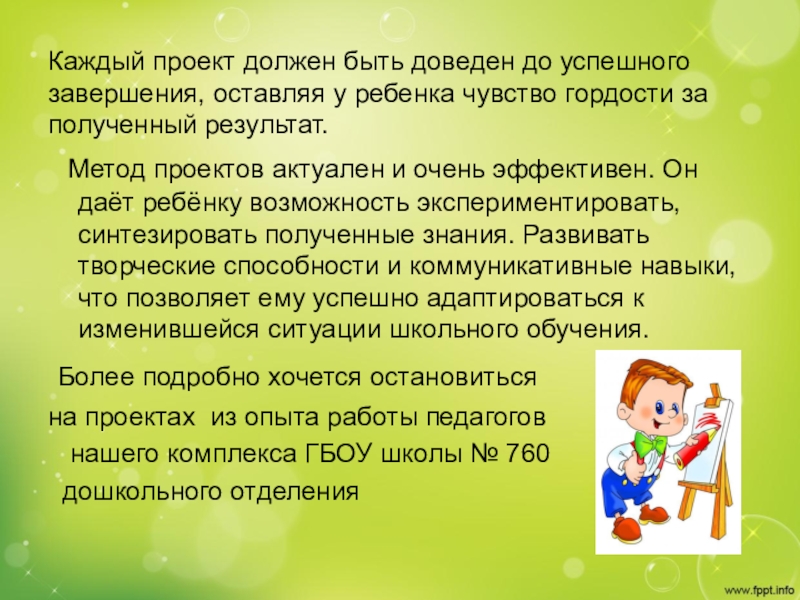 Каждый проект должен быть доведен до успешного завершения, оставляя у ребенка чувство гордости за полученный результат.

Метод проектов актуален и очень эффективен. Он даёт ребёнку возможность экспериментировать, синтезировать полученные знания. Развивать творческие способности и коммуникативные навыки, что позволяет ему успешно адаптироваться к изменившейся ситуации школьного обучения.

Более подробно хочется остановиться на проектах из опыта работы педагогов нашего комплекса ГБОУ школы № 760 дошкольного отделения

www.fppt.info